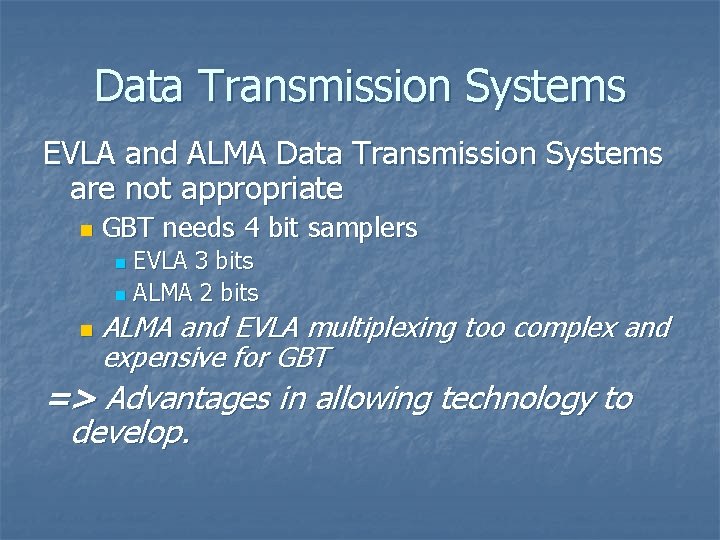 Data Transmission Systems

EVLA and ALMA Data Transmission Systems are not appropriate

GBT needs 4 bit samplers

EVLA 3 bits

ALMA 2 bits

ALMA and EVLA multiplexing too complex and expensive for GBT

=> Advantages in allowing technology to develop.